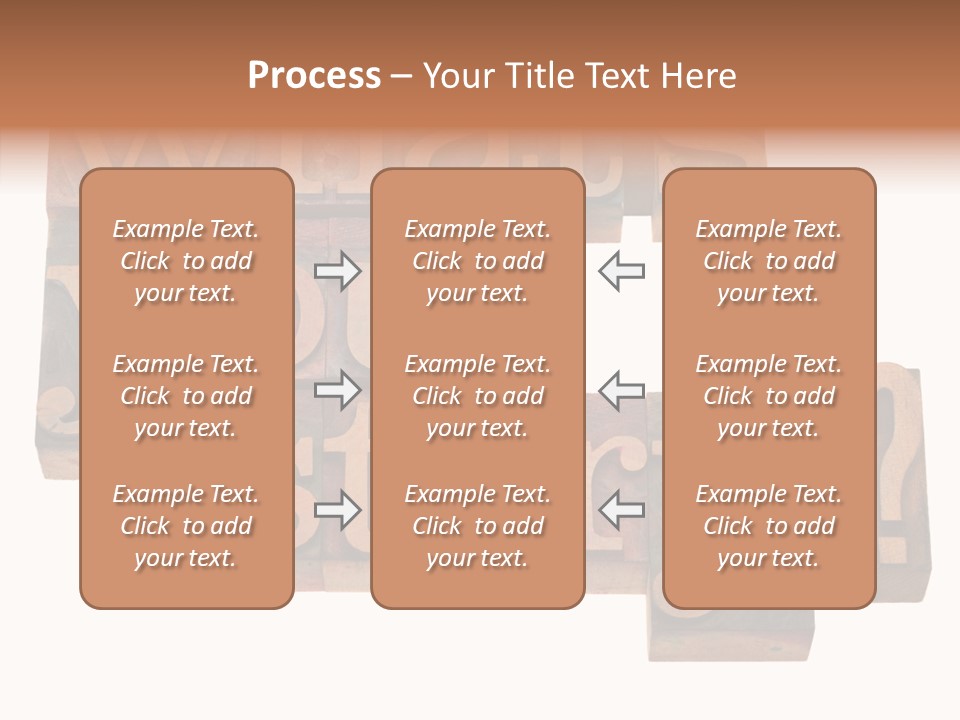 Process – Your Title Text Here

Example Text. Click to add your text.

Example Text. Click to add your text.

Example Text. Click to add your text.

Example Text. Click to add your text.

Example Text. Click to add your text.

Example Text. Click to add your text.

Example Text. Click to add your text.

Example Text. Click to add your text.

Example Text. Click to add your text.